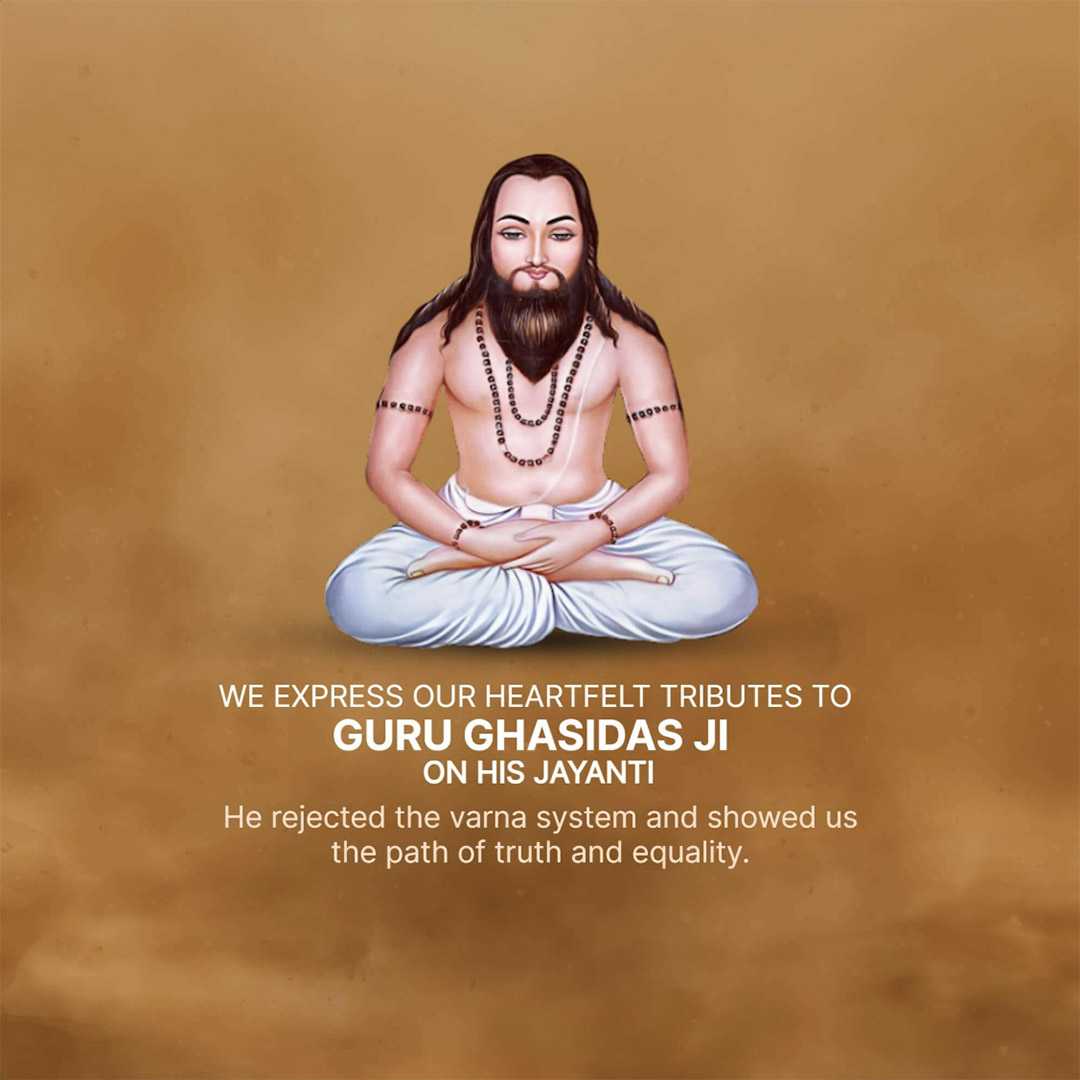 WE EXPRESS OUR HEARTFELT TRIBUTES TO
GURU GHASIDAS JI
ON HIS JAYANTI

He rejected the varna system and showed us the path of truth and equality.